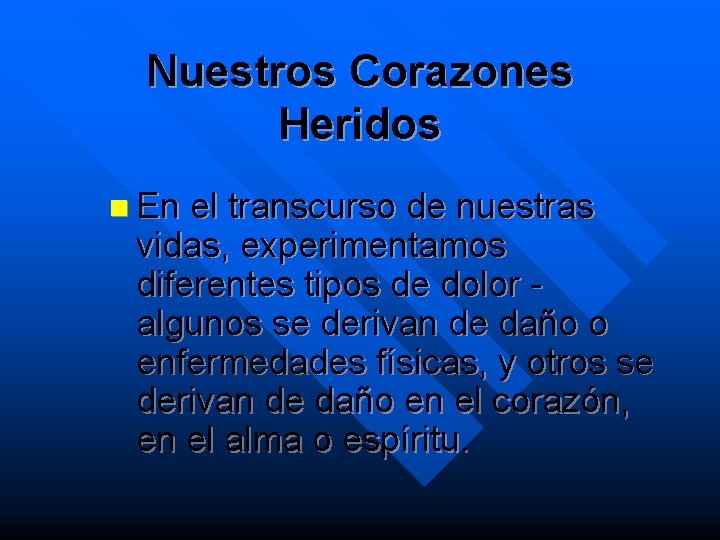 Nuestros Corazones Heridos

En el transcurso de nuestras vidas, experimentamos diferentes tipos de dolor - algunos se derivan de daño o enfermedades físicas, y otros se derivan de daño en el corazón, en el alma o espíritu.